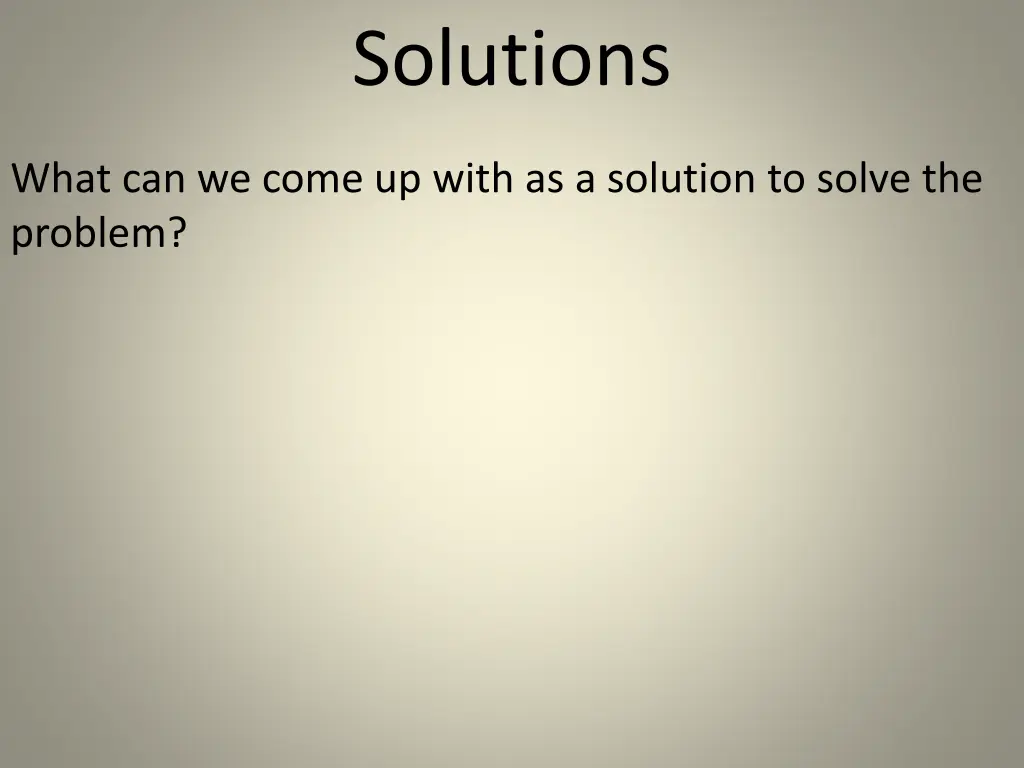 Solutions

What can we come up with as a solution to solve the problem?